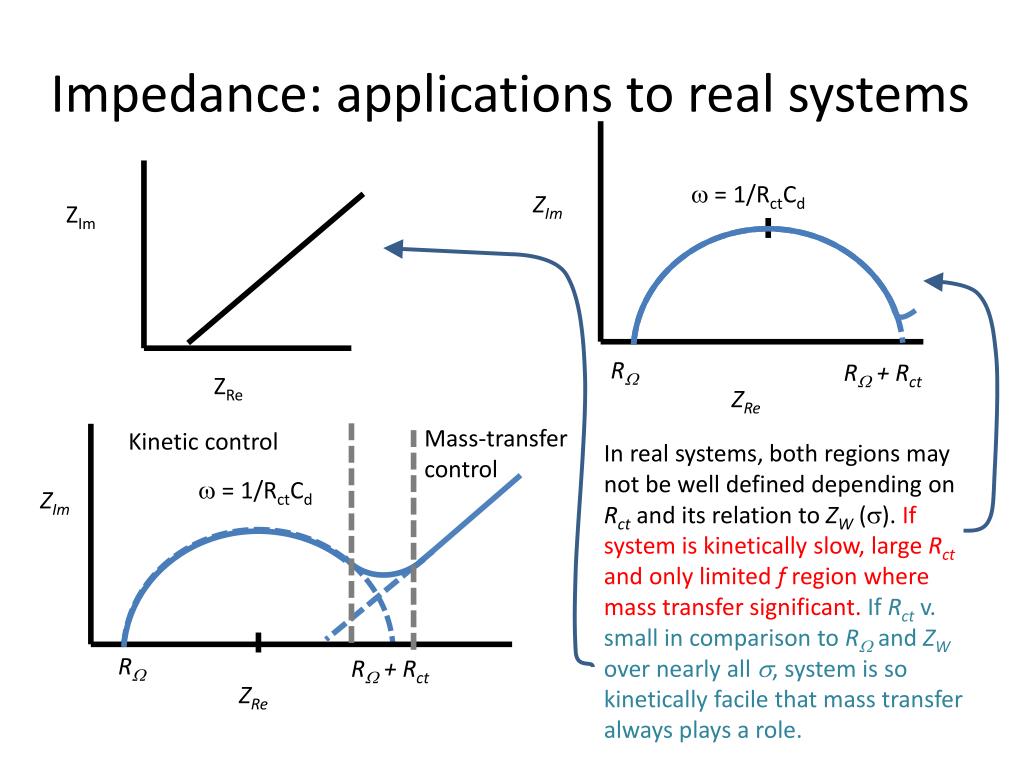 Impedance: applications to real systems

$Z_{Im}$

$Z_{Re}$

$Z_{Im}$

$\omega = 1/R_{ct}C_d$

$R_\Omega$

$R_\Omega + R_{ct}$

$Z_{Re}$

Kinetic control

Mass-transfer control

$Z_{Im}$

$\omega = 1/R_{ct}C_d$

$R_\Omega$

$R_\Omega + R_{ct}$

$Z_{Re}$

In real systems, both regions may not be well defined depending on $R_{ct}$ and its relation to $Z_W$ ($\sigma$). If system is kinetically slow, large $R_{ct}$ and only limited $f$ region where mass transfer significant. If $R_{ct}$ v. small in comparison to $R_\Omega$ and $Z_W$ over nearly all $\sigma$, system is so kinetically facile that mass transfer always plays a role.